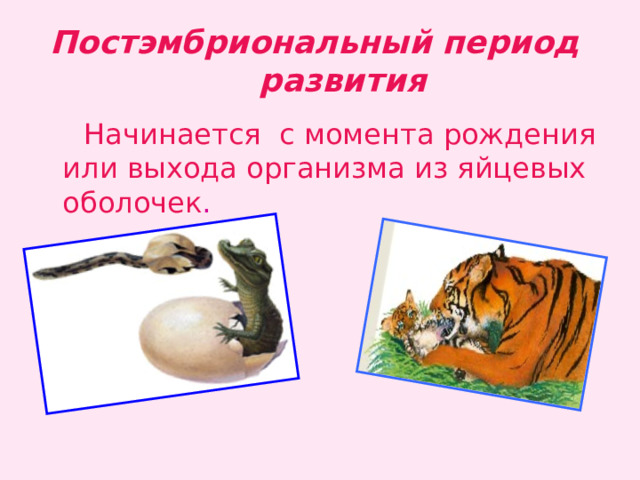 Постэмбриональный период развития

Начинается с момента рождения или выхода организма из яйцевых оболочек.